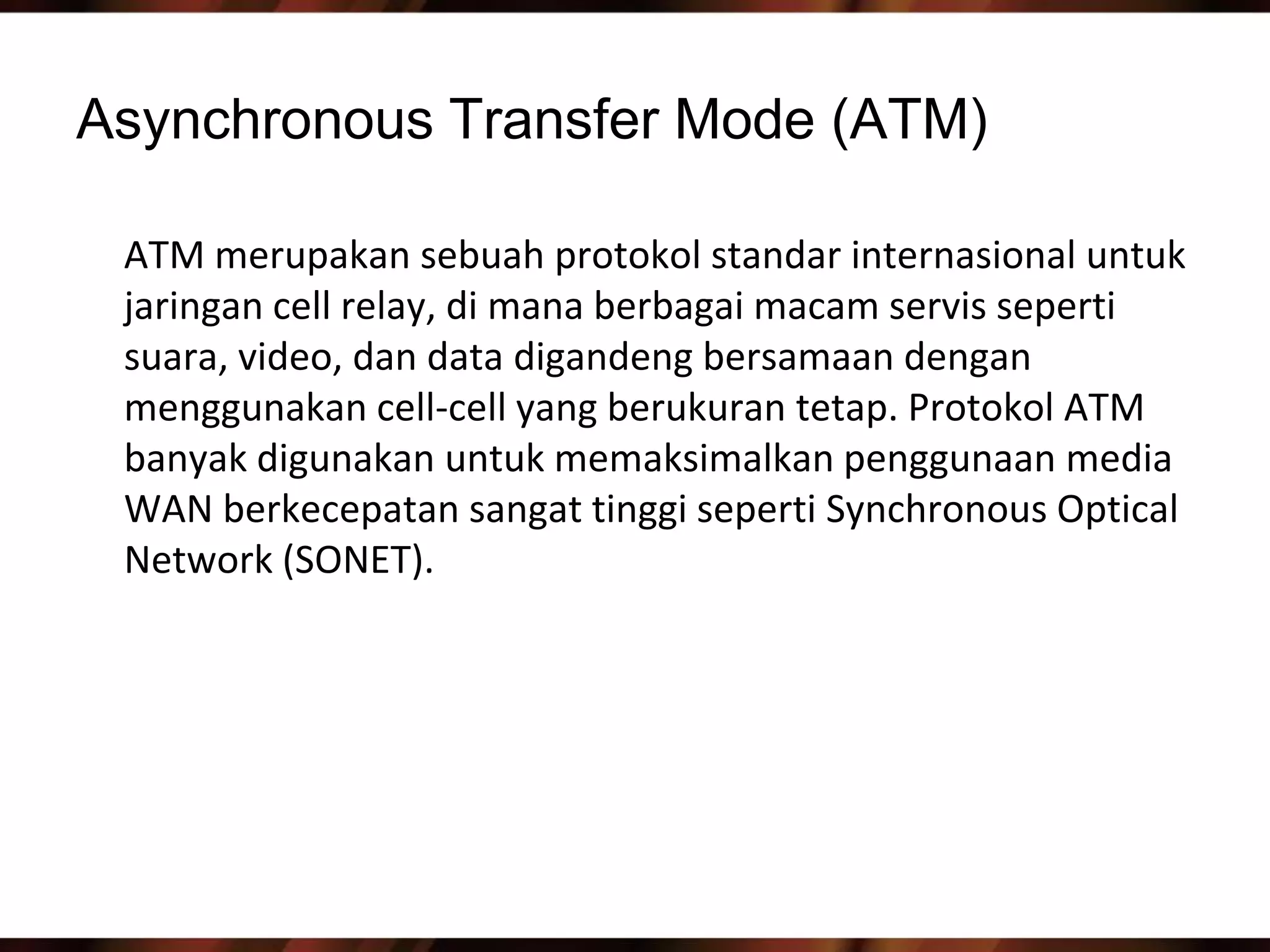 Asynchronous Transfer Mode (ATM)

ATM merupakan sebuah protokol standar internasional untuk jaringan cell relay, di mana berbagai macam servis seperti suara, video, dan data digandeng bersamaan dengan menggunakan cell-cell yang berukuran tetap. Protokol ATM banyak digunakan untuk memaksimalkan penggunaan media WAN berkecepatan sangat tinggi seperti Synchronous Optical Network (SONET).